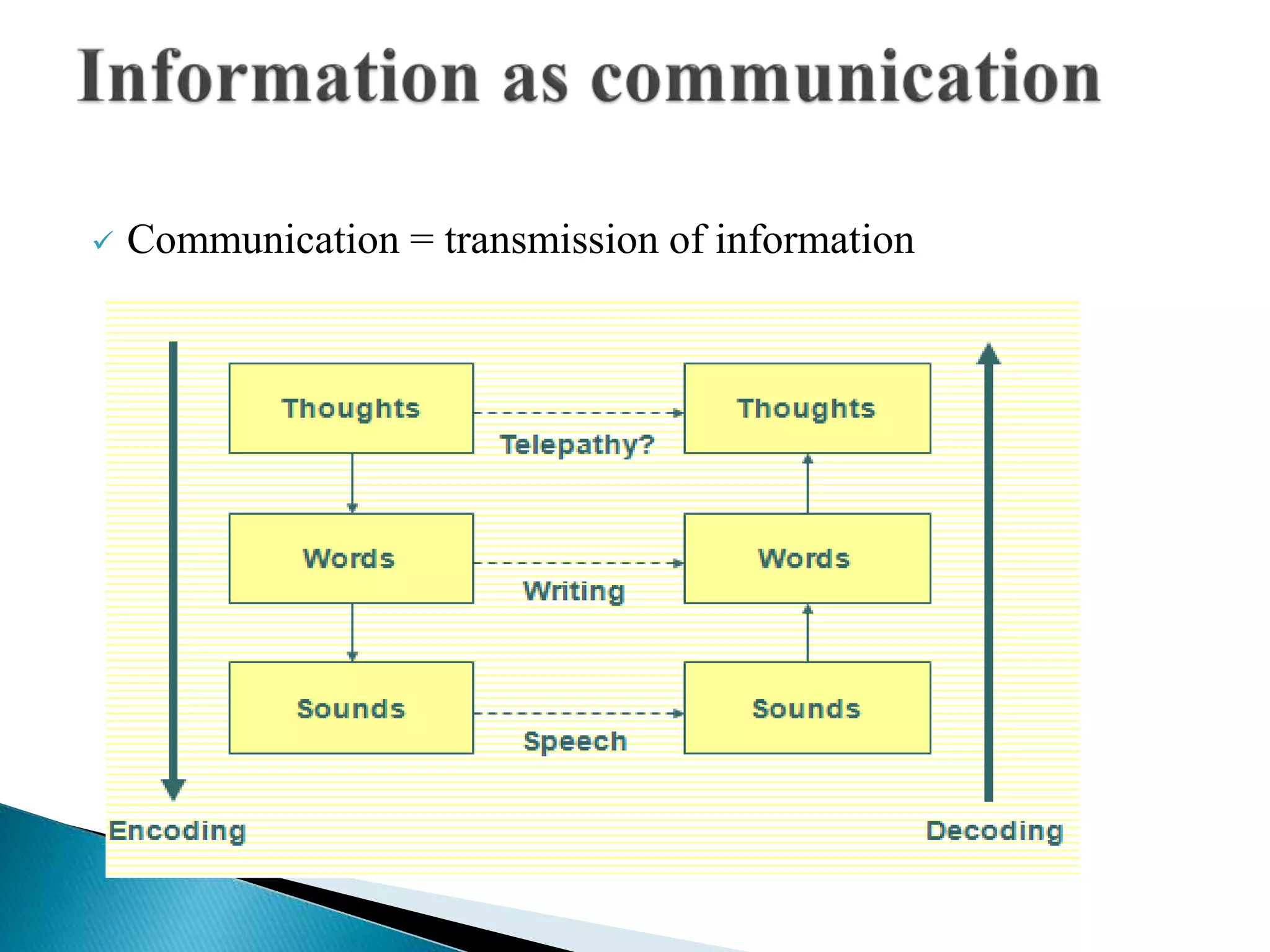 Information as communication

✓ Communication = transmission of information

Thoughts

Telepathy?

Thoughts

Words

Writing

Words

Sounds

Speech

Sounds

Encoding

Decoding